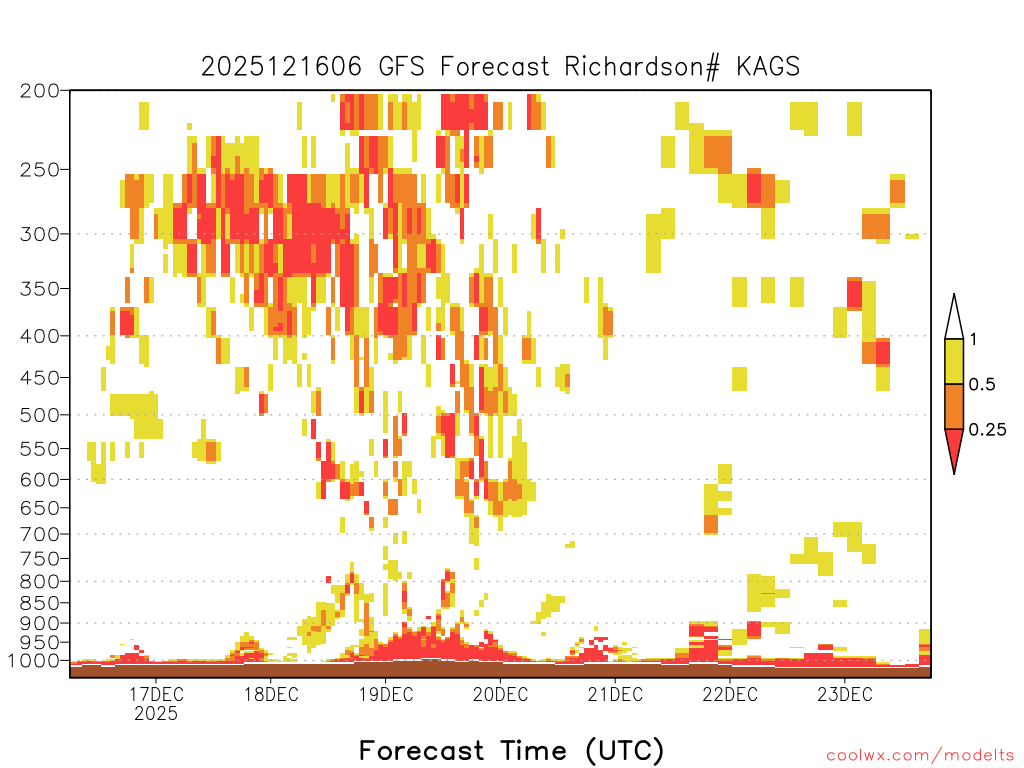 2025121606 GFS Forecast Richardson# KAGS

200
250
300
350
400
450
500
550
600
650
700
750
800
850
900
950
1000

1
0.5
0.25

17DEC
2025
18DEC
19DEC
20DEC
21DEC
22DEC
23DEC

Forecast Time (UTC)

coolwx.com/modelts